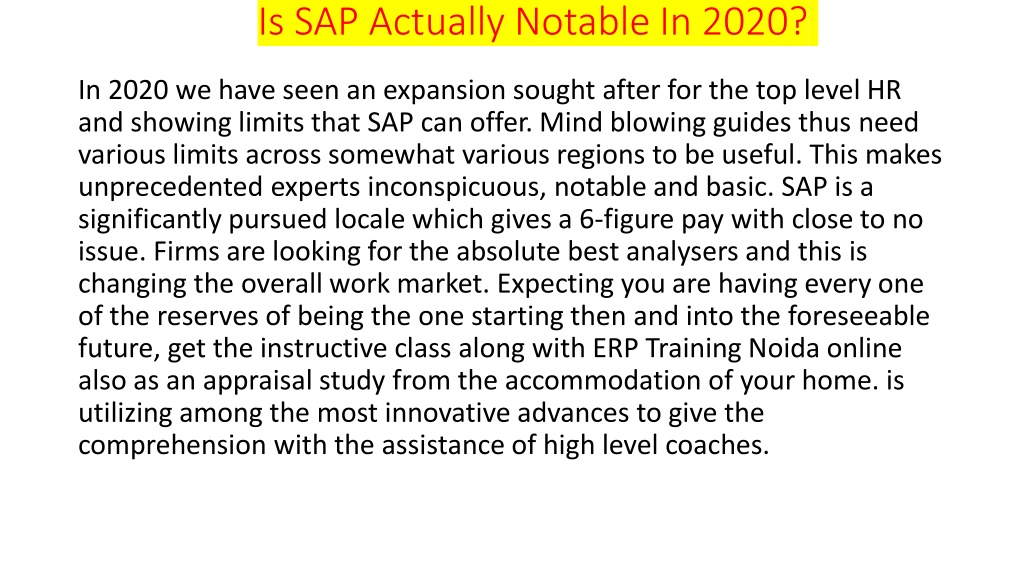 Is SAP Actually Notable In 2020?

In 2020 we have seen an expansion sought after for the top level HR and showing limits that SAP can offer. Mind blowing guides thus need various limits across somewhat various regions to be useful. This makes unprecedented experts inconspicuous, notable and basic. SAP is a significantly pursued locale which gives a 6-figure pay with close to no issue. Firms are looking for the absolute best analysers and this is changing the overall work market. Expecting you are having every one of the reserves of being the one starting then and into the foreseeable future, get the instructive class along with ERP Training Noida online also as an appraisal study from the accommodation of your home. is utilizing among the most innovative advances to give the comprehension with the assistance of high level coaches.